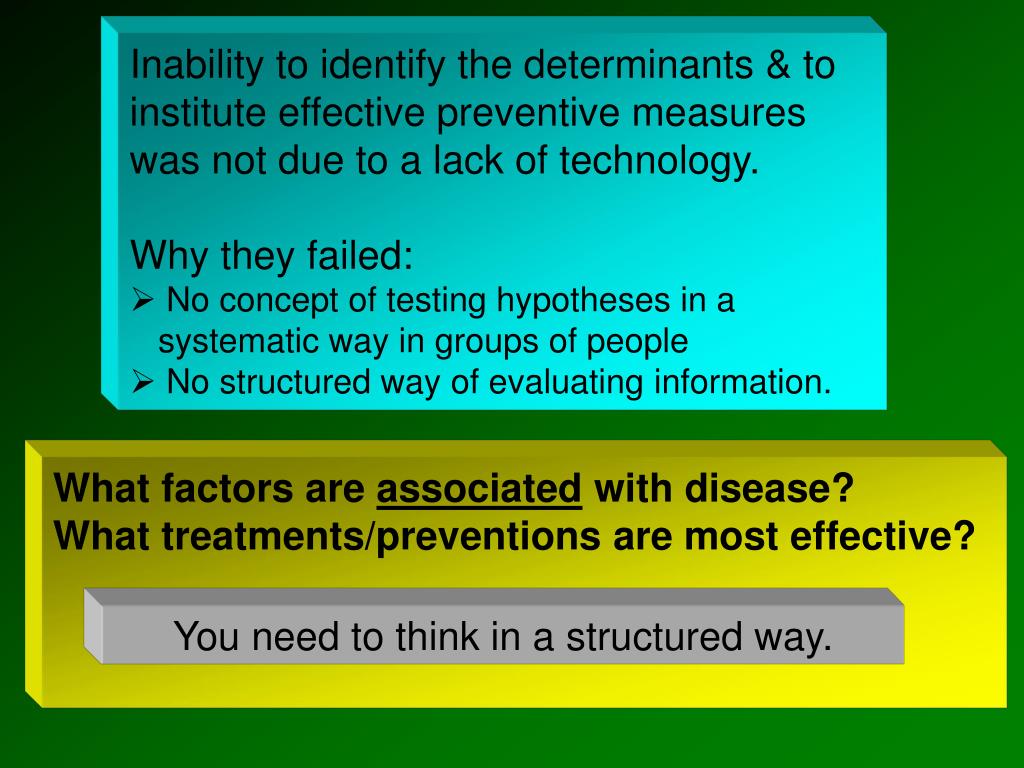 Inability to identify the determinants & to institute effective preventive measures was not due to a lack of technology.

Why they failed:
➢ No concept of testing hypotheses in a systematic way in groups of people
➢ No structured way of evaluating information.

What factors are associated with disease?
What treatments/preventions are most effective?

You need to think in a structured way.